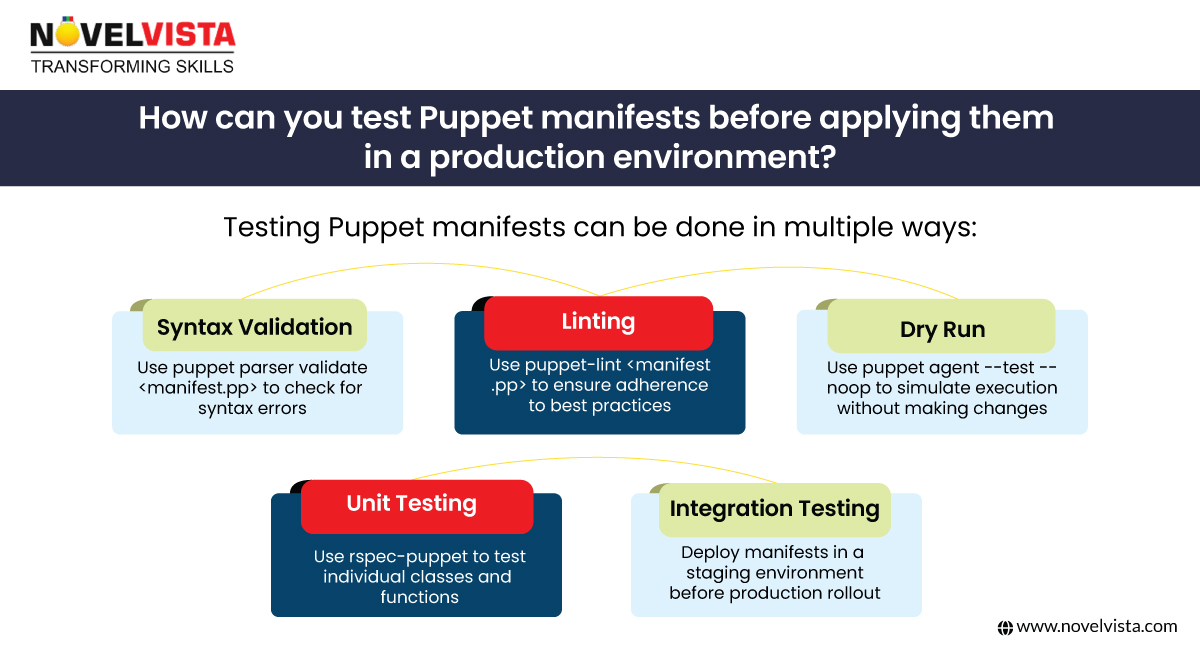 NOVELVISTA
TRANSFORMING SKILLS

How can you test Puppet manifests before applying them in a production environment?

Testing Puppet manifests can be done in multiple ways:

Syntax Validation

Use puppet parser validate <manifest.pp> to check for syntax errors

Linting

Use puppet-lint <manifest .pp> to ensure adherence to best practices

Dry Run

Use puppet agent --test --noop to simulate execution without making changes

Unit Testing

Use rspec-puppet to test individual classes and functions

Integration Testing

Deploy manifests in a staging environment before production rollout

www.novelvista.com